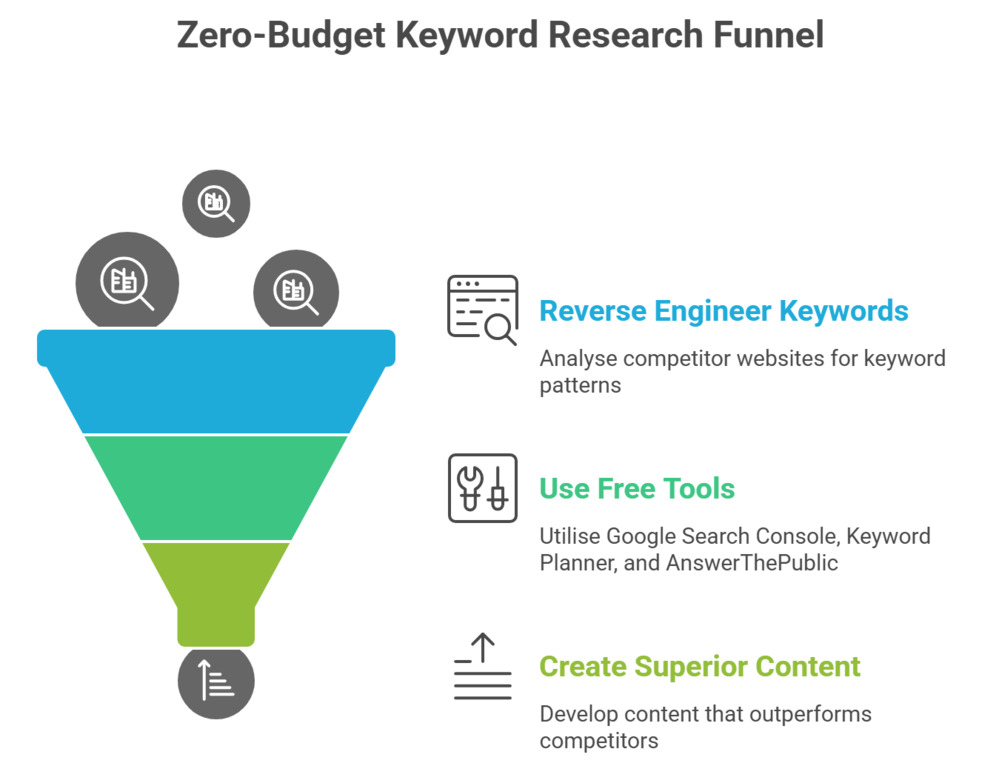 Zero-Budget Keyword Research Funnel

Reverse Engineer Keywords

Analyse competitor websites for keyword patterns

Use Free Tools

Utilise Google Search Console, Keyword Planner, and AnswerThePublic

Create Superior Content

Develop content that outperforms competitors